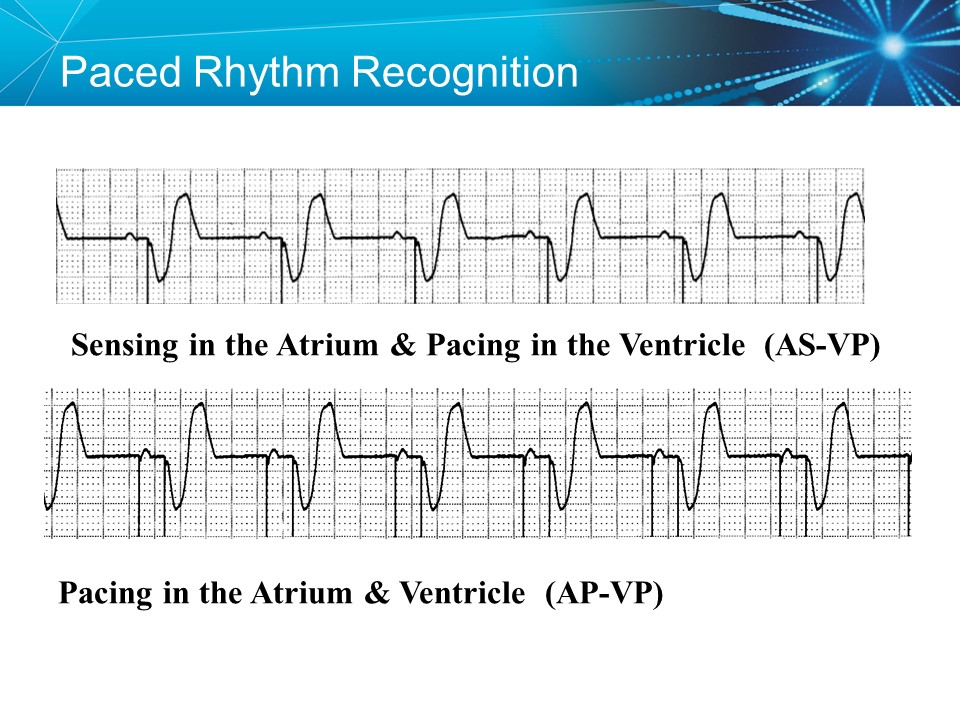 Paced Rhythm Recognition

Sensing in the Atrium & Pacing in the Ventricle (AS-VP)

Pacing in the Atrium & Ventricle (AP-VP)